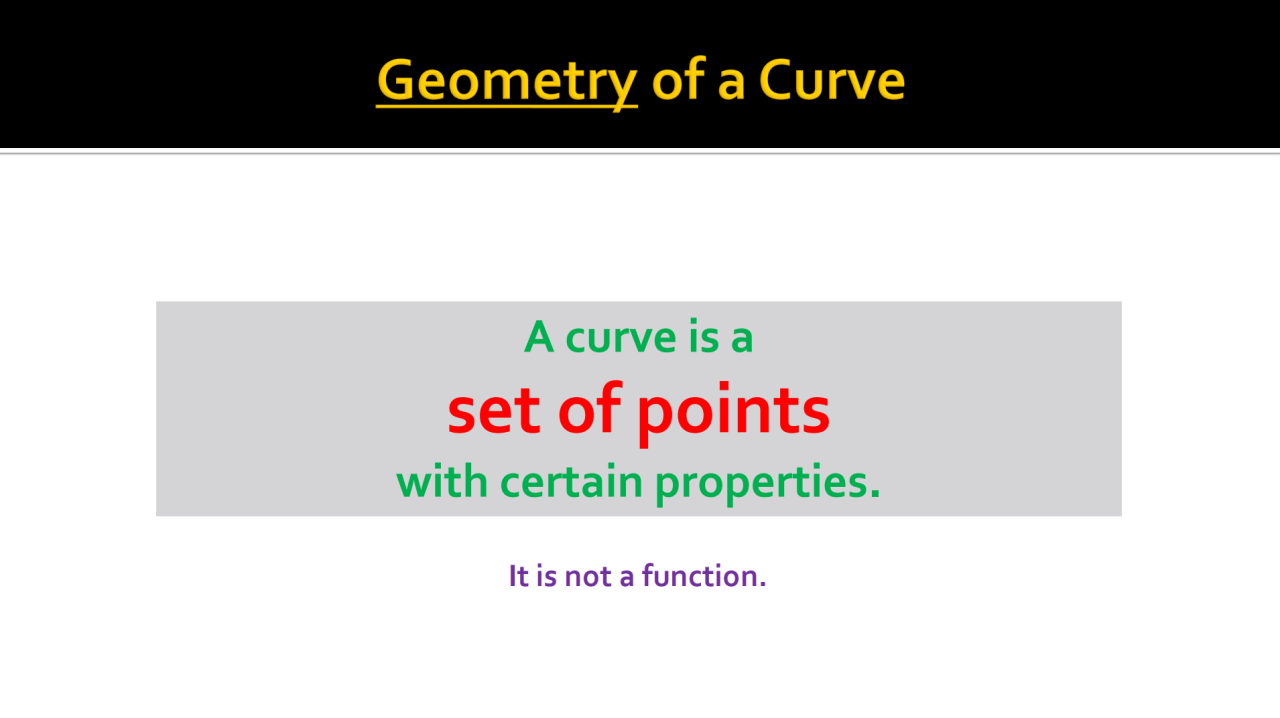 Geometry of a Curve

A curve is a
set of points
with certain properties.

It is not a function.